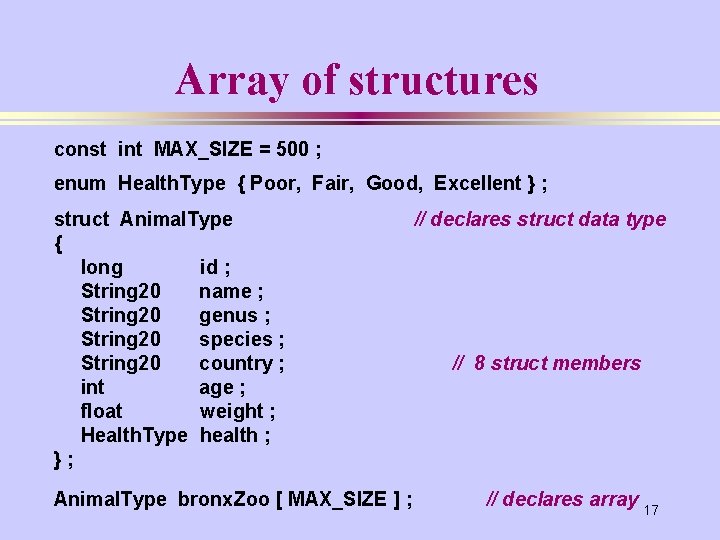 Array of structures

const int MAX_SIZE = 500 ;

enum HealthType { Poor, Fair, Good, Excellent } ;

struct AnimalType // declares struct data type
{
long id ;
String20 name ;
String20 genus ;
String20 species ;
String20 country ; // 8 struct members
int age ;
float weight ;
HealthType health ;
} ;

AnimalType bronxZoo [ MAX_SIZE ] ; // declares array

17